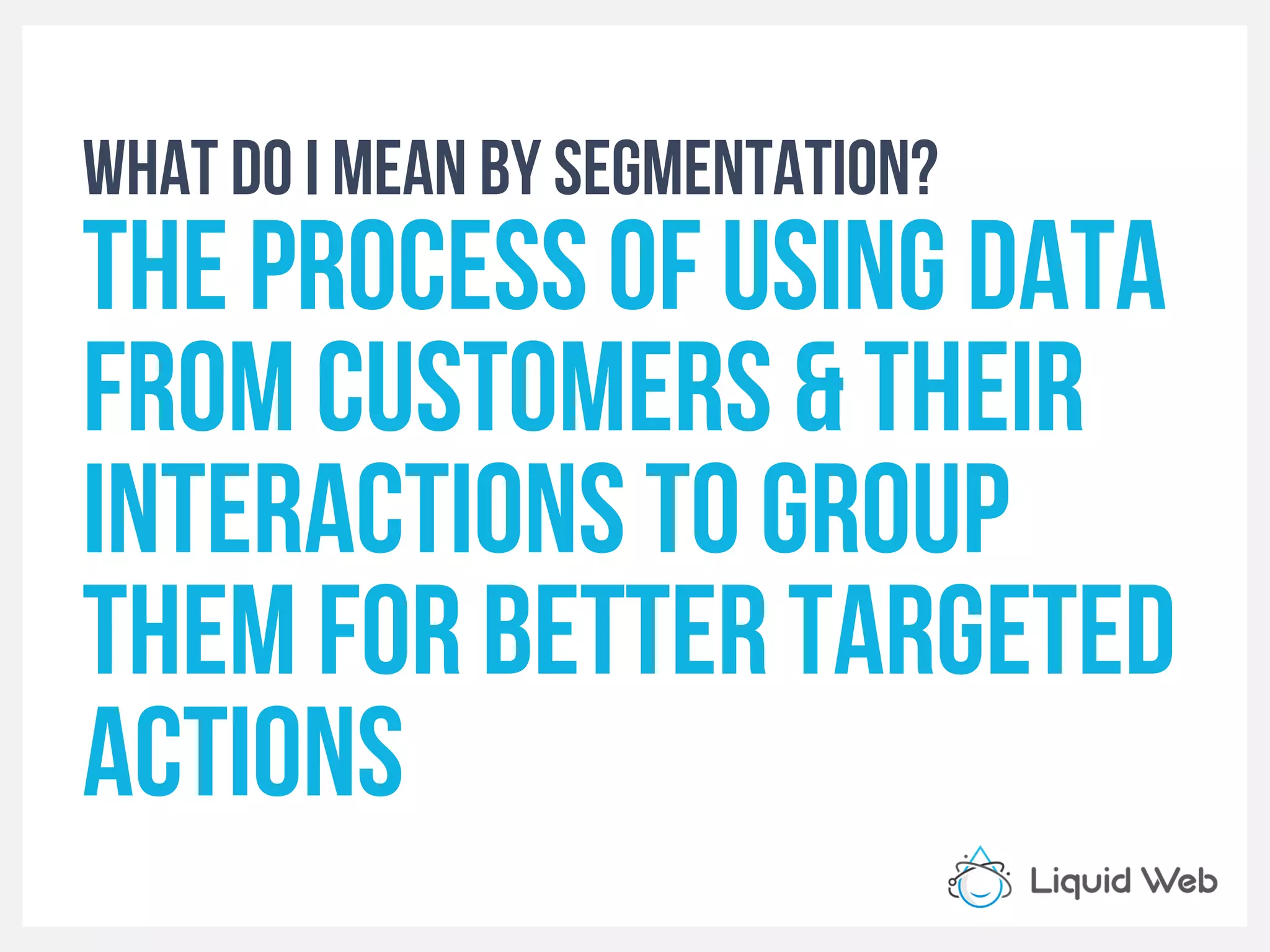 WHAT DO I MEAN BY SEGMENTATION?

THE PROCESS OF USING DATA FROM CUSTOMERS & THEIR INTERACTIONS TO GROUP THEM FOR BETTER TARGETED ACTIONS

Liquid Web